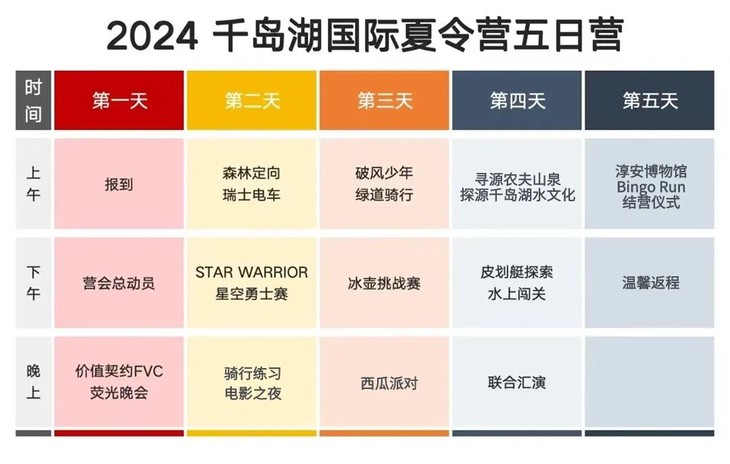 2024 千岛湖国际夏令营五日营

| 时间 | 第一天 | 第二天 | 第三天 | 第四天 | 第五天 |
|---|---|---|---|---|---|
| 上午 | 报到 | 森林定向 瑞士电车 | 破风少年 绿道骑行 | 寻源农夫山泉 探源千岛湖水文化 | 淳安博物馆 Bingo Run 结营仪式 |
| 下午 | 营会总动员 | STAR WARRIOR 星空勇士赛 | 冰壶挑战赛 | 皮划艇探索 水上闯关 | 温馨返程 |
| 晚上 | 价值契约FVC 荧光晚会 | 骑行练习 电影之夜 | 西瓜派对 | 联合汇演 | |